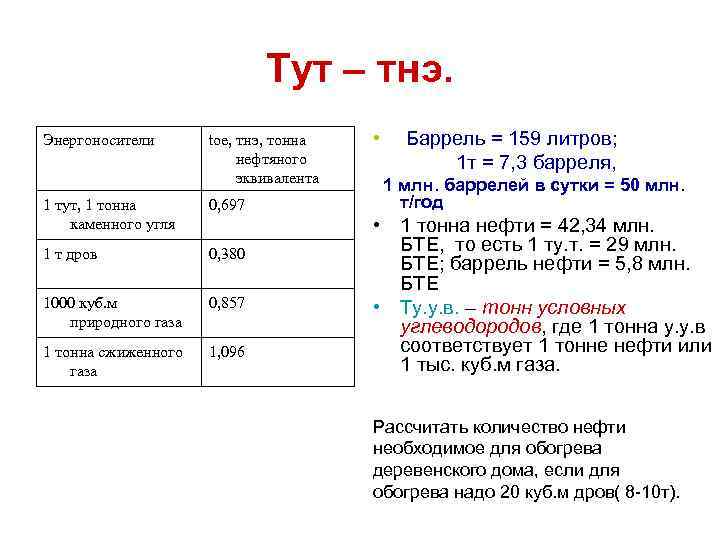 Тут – тнэ.

| Энергоносители | toe, тнэ, тонна нефтяного эквивалента |
|---|---|
| 1 тут, 1 тонна каменного угля | 0,697 |
| 1 т дров | 0,380 |
| 1000 куб.м природного газа | 0,857 |
| 1 тонна сжиженного газа | 1,096 |

• Баррель = 159 литров; 1т = 7,3 барреля,

1 млн. баррелей в сутки = 50 млн. т/год

• 1 тонна нефти = 42,34 млн. БТЕ, то есть 1 ту.т. = 29 млн. БТЕ; баррель нефти = 5,8 млн. БТЕ

• Ту.у.в. – тонн условных углеводородов, где 1 тонна у.у.в соответствует 1 тонне нефти или 1 тыс. куб.м газа.

Рассчитать количество нефти необходимое для обогрева деревенского дома, если для обогрева надо 20 куб.м дров( 8-10т).